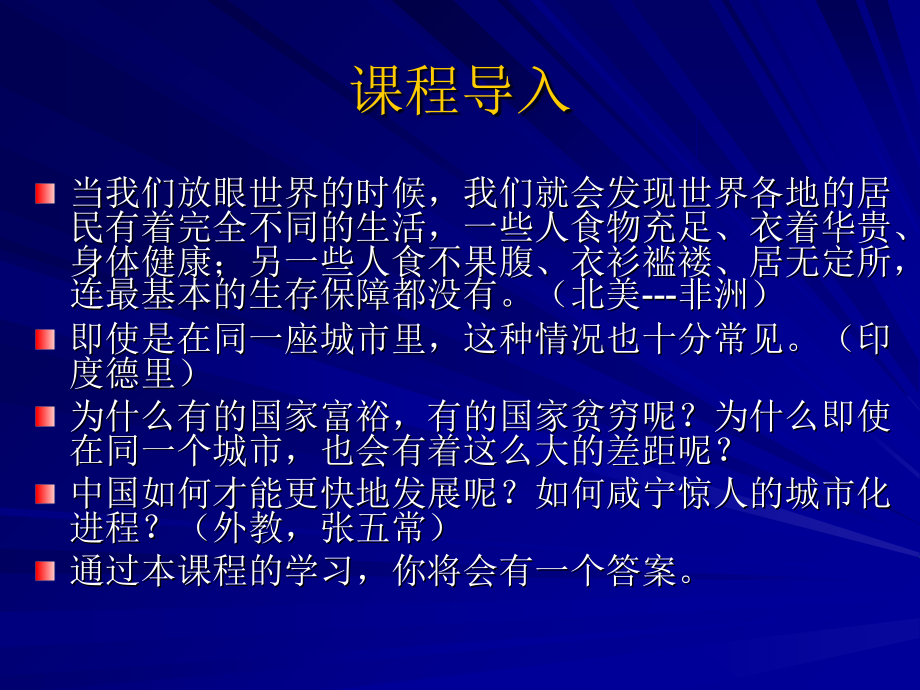 课程导入

当我们放眼世界的时候，我们就会发现世界各地的居民有着完全不同的生活，一些人食物充足、衣着华贵、身体健康；另一些人食不果腹、衣衫褴褛、居无定所，连最基本的生存保障都没有。（北美---非洲）

即使是在同一座城市里，这种情况也十分常见。（印度德里）

为什么有的国家富裕，有的国家贫穷呢？为什么即使在同一个城市，也会有着这么大的差距呢？

中国如何才能更快地发展呢？如何咸宁惊人的城市化进程？（外教，张五常）

通过本课程的学习，你将会有一个答案。